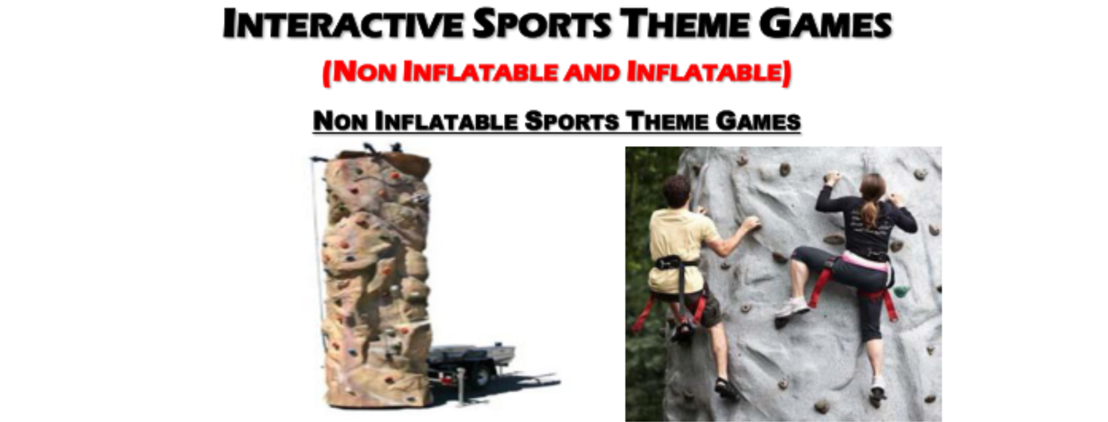 INTERACTIVE SPORTS THEME GAMES

(NON INFLATABLE AND INFLATABLE)

NON INFLATABLE SPORTS THEME GAMES